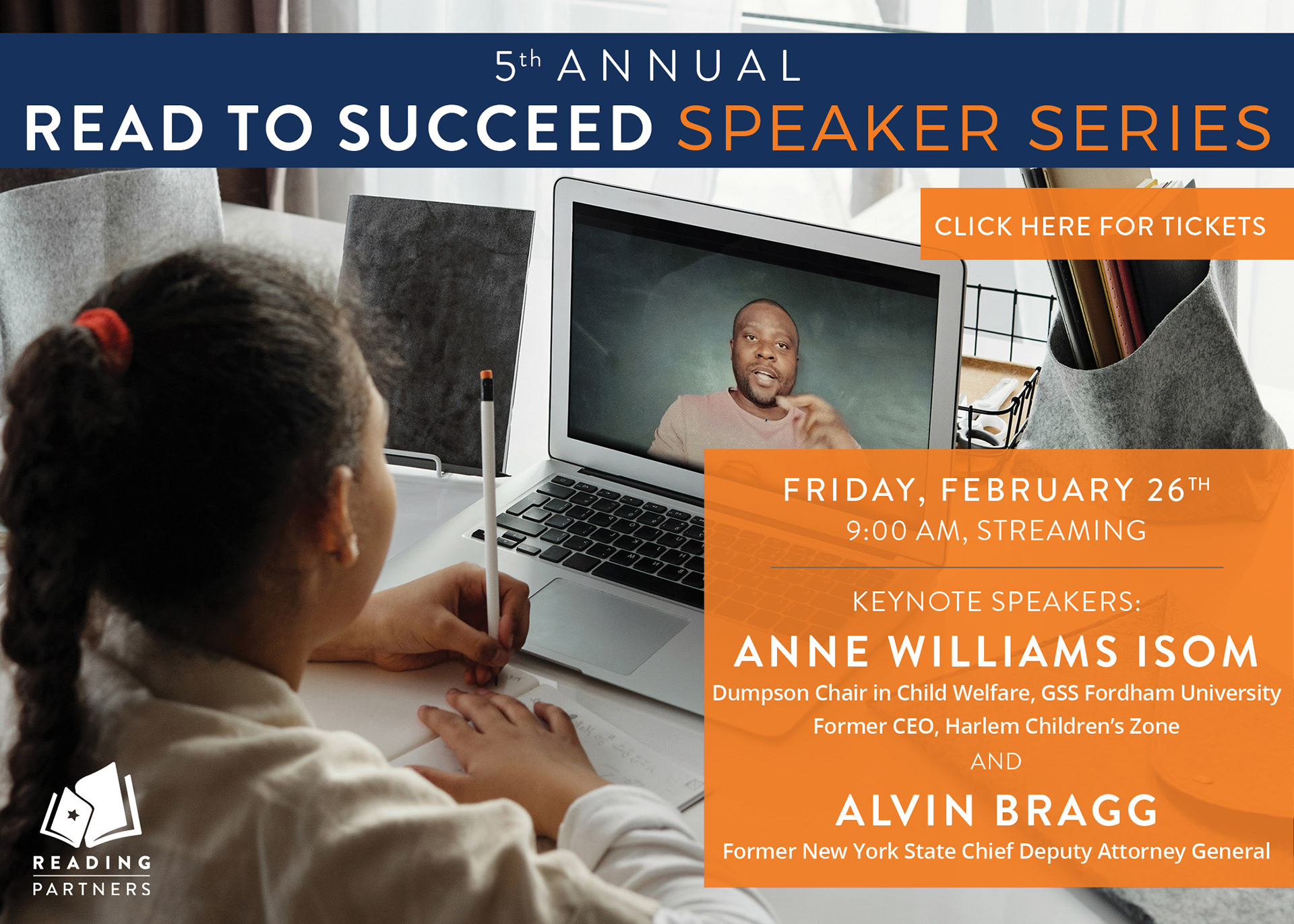 5th ANNUAL
READ TO SUCCEED SPEAKER SERIES

CLICK HERE FOR TICKETS

FRIDAY, FEBRUARY 26TH
9:00 AM, STREAMING

KEYNOTE SPEAKERS:
ANNE WILLIAMS ISOM
Dumpson Chair in Child Welfare, GSS Fordham University
Former CEO, Harlem Children's Zone
AND
ALVIN BRAGG
Former New York State Chief Deputy Attorney General

READING
PARTNERS